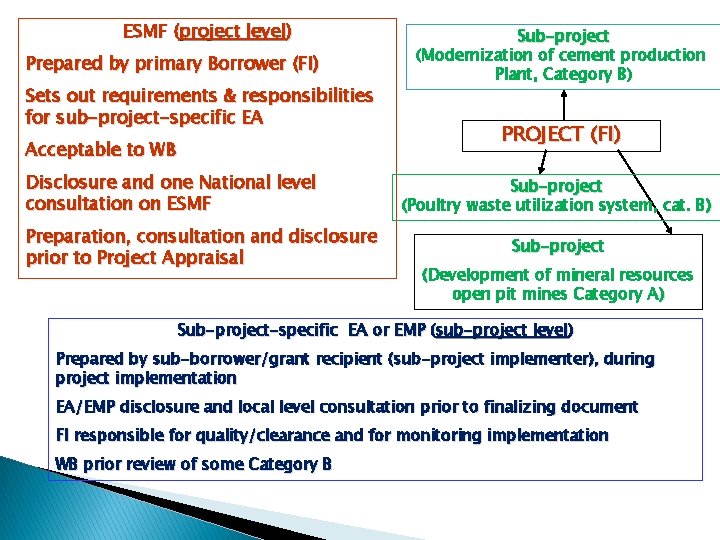 ESMF (project level)

Prepared by primary Borrower (FI)

Sets out requirements & responsibilities for sub-project-specific EA

Acceptable to WB

Disclosure and one National level consultation on ESMF

Preparation, consultation and disclosure prior to Project Appraisal

Sub-project
(Modernization of cement production Plant, Category B)

PROJECT (FI)

Sub-project
(Poultry waste utilization system, cat. B)

Sub-project
(Development of mineral resources open pit mines Category A)

Sub-project-specific EA or EMP (sub-project level)

Prepared by sub-borrower/grant recipient (sub-project implementer), during project implementation

EA/EMP disclosure and local level consultation prior to finalizing document

FI responsible for quality/clearance and for monitoring implementation

WB prior review of some Category B